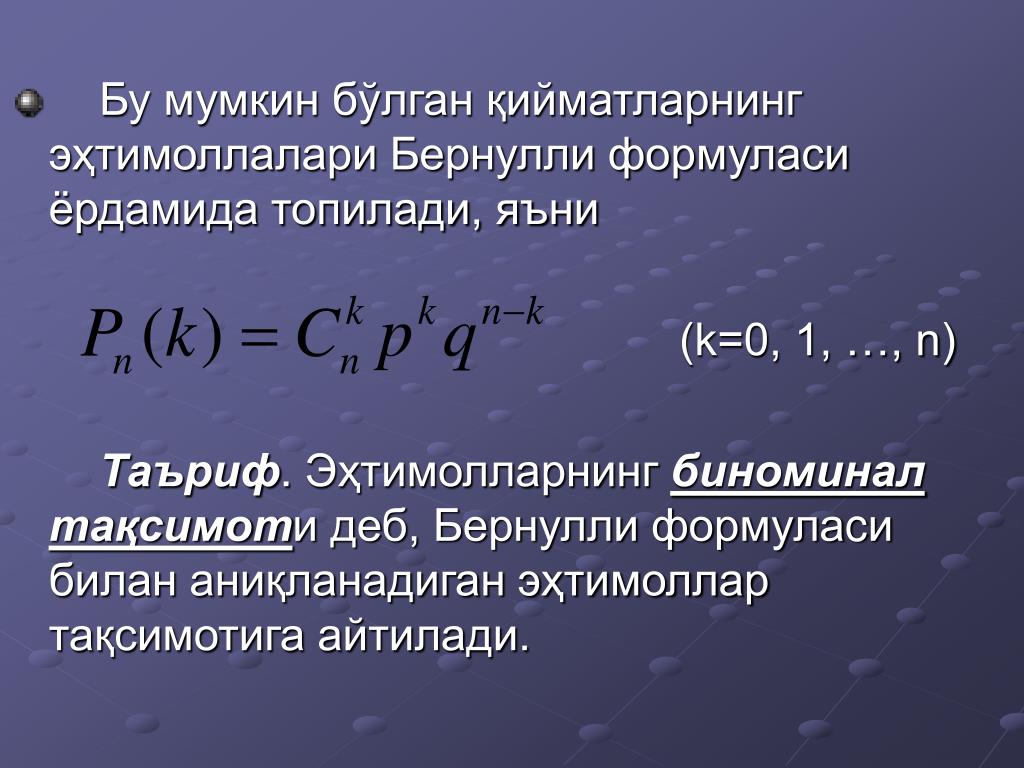 Бу мумкин бўлган қийматларнинг эҳтимоллалари Бернулли формуласи ёрдамида топилади, яъни

$P_n(k) = C_n^k p^k q^{n-k}$ (k=0, 1, …, n)

Таъриф. Эҳтимолларнинг биноминал тақсимоти деб, Бернулли формуласи билан аниқланадиган эҳтимоллар тақсимотига айтилади.